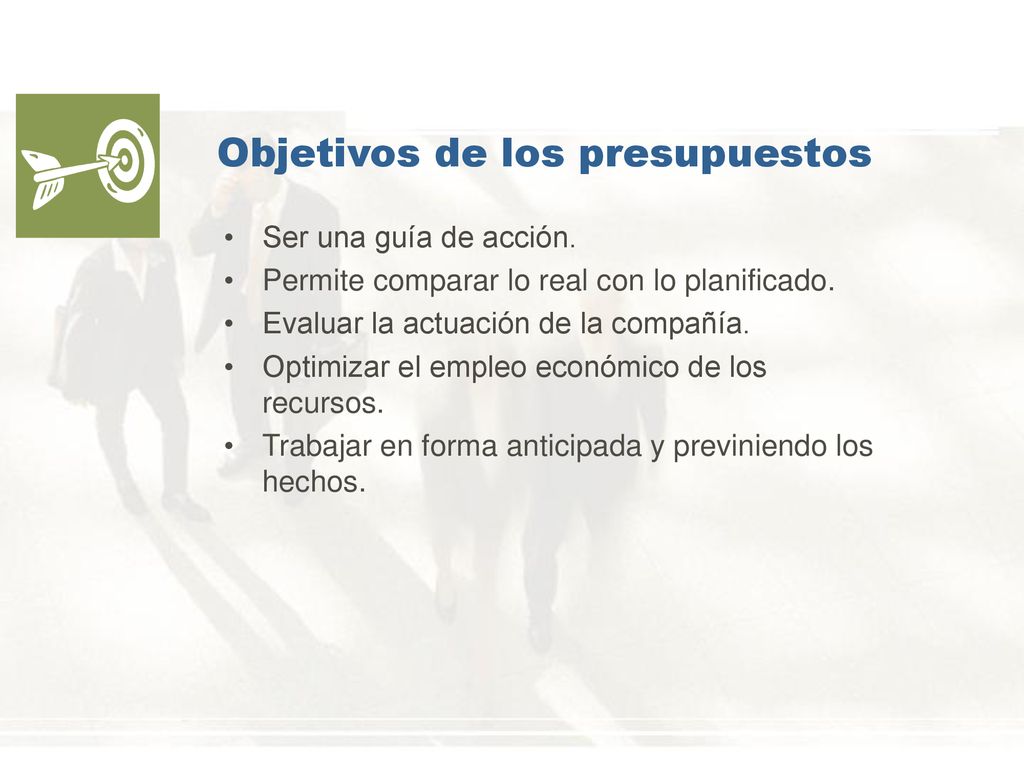 Objetivos de los presupuestos

• Ser una guía de acción.
• Permite comparar lo real con lo planificado.
• Evaluar la actuación de la compañía.
• Optimizar el empleo económico de los recursos.
• Trabajar en forma anticipada y previniendo los hechos.